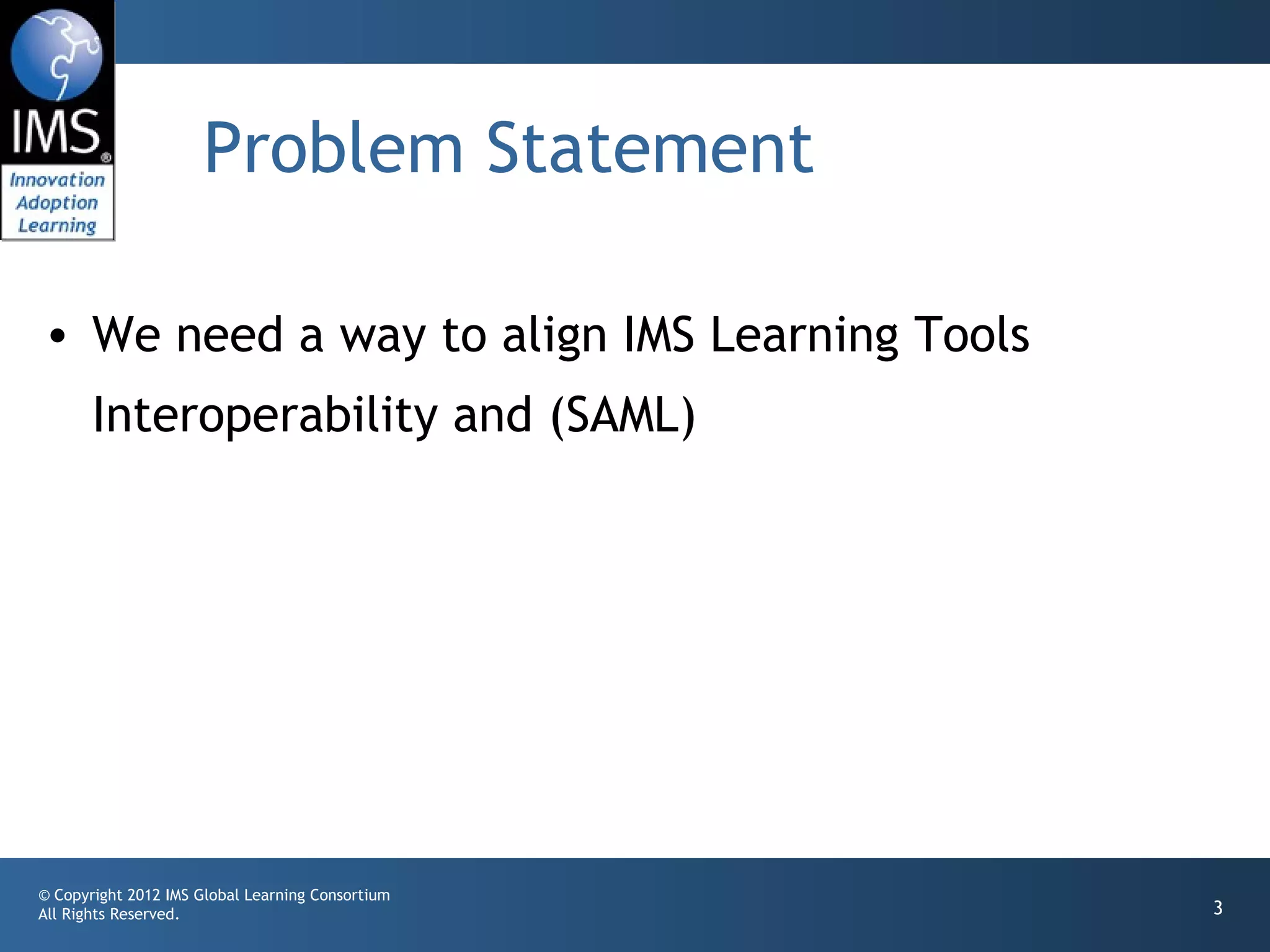 IMS®
Innovation
Adoption
Learning

Problem Statement

• We need a way to align IMS Learning Tools Interoperability and (SAML)

© Copyright 2012 IMS Global Learning Consortium
All Rights Reserved.

3